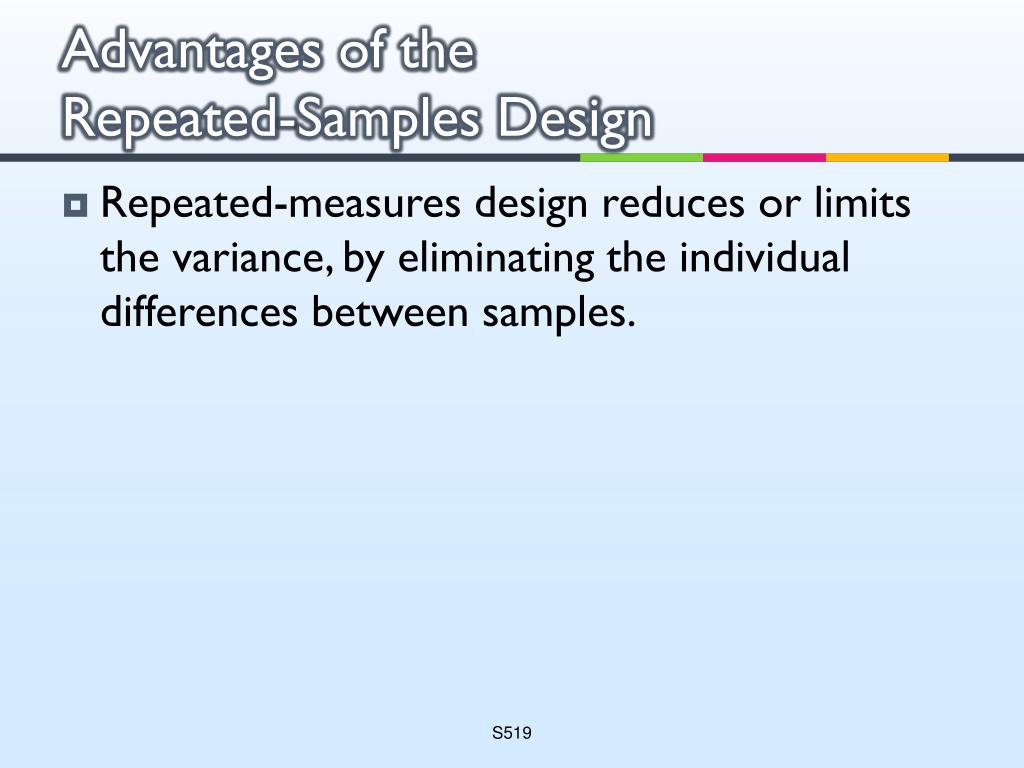 Advantages of the Repeated-Samples Design

Repeated-measures design reduces or limits the variance, by eliminating the individual differences between samples.

S519